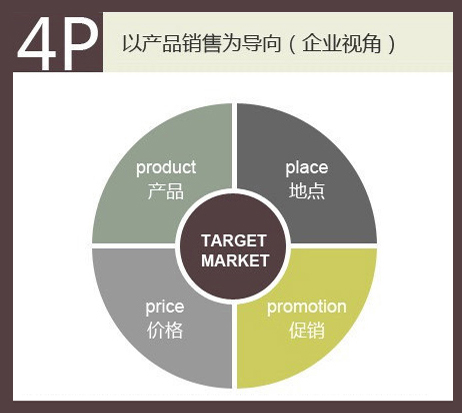 4P

以产品销售为导向（企业视角）

product
产品

place
地点

TARGET MARKET

price
价格

promotion
促销